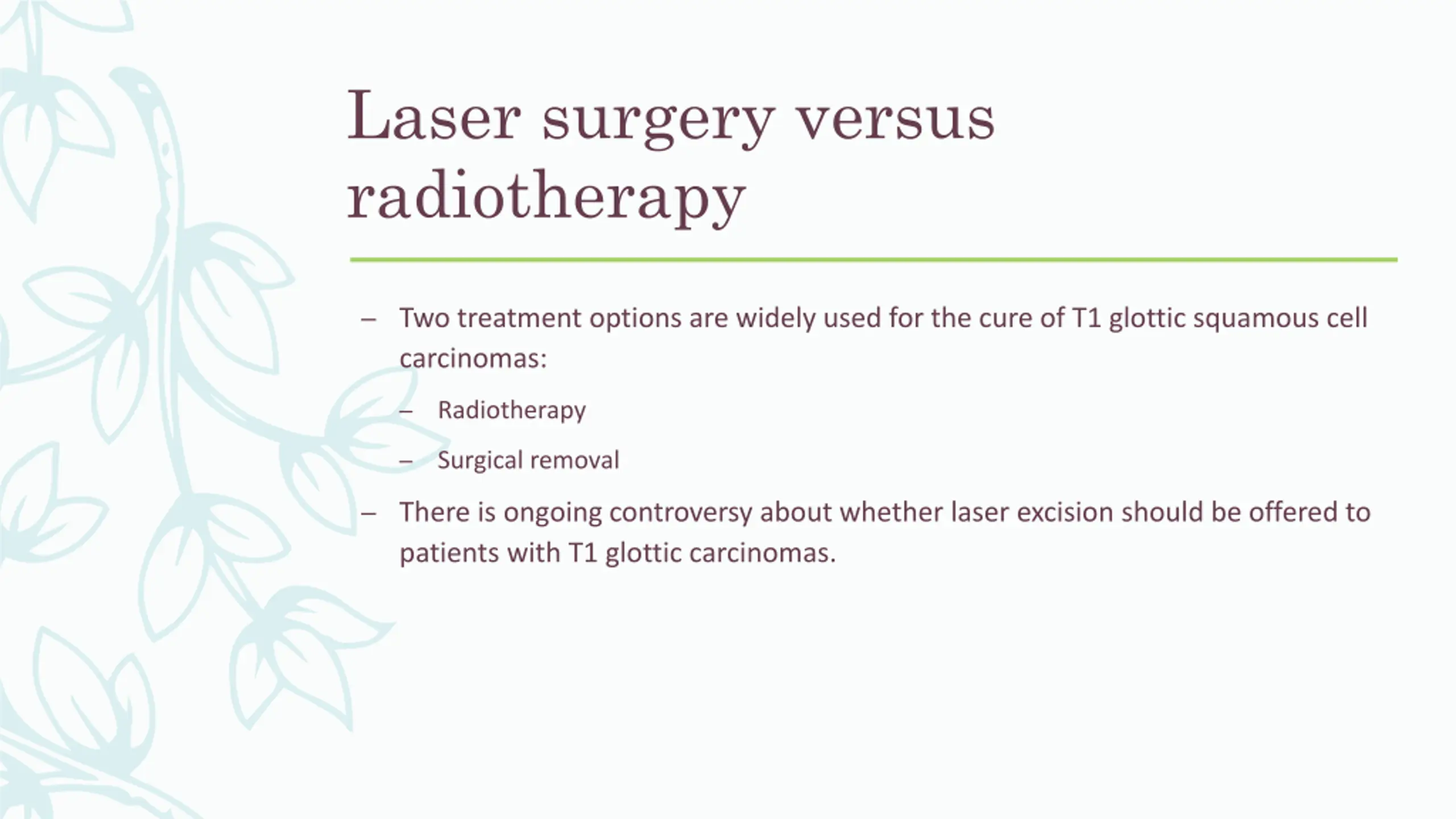 Laser surgery versus radiotherapy

– Two treatment options are widely used for the cure of T1 glottic squamous cell carcinomas:

– Radiotherapy

– Surgical removal

– There is ongoing controversy about whether laser excision should be offered to patients with T1 glottic carcinomas.